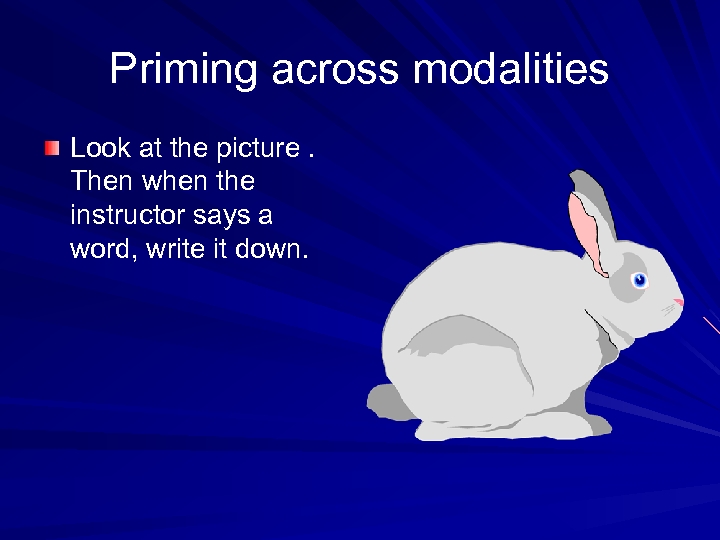 Priming across modalities

Look at the picture . Then when the instructor says a word, write it down.